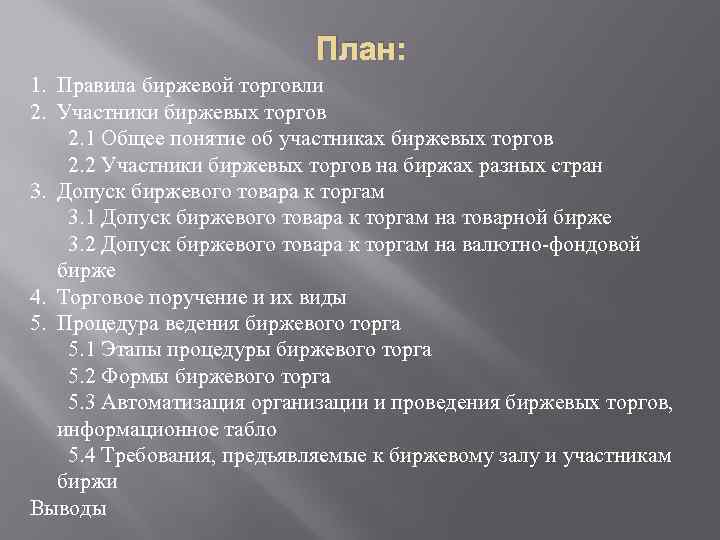 План:

1. Правила биржевой торговли
2. Участники биржевых торгов
2.1 Общее понятие об участниках биржевых торгов
2.2 Участники биржевых торгов на биржах разных стран
3. Допуск биржевого товара к торгам
3.1 Допуск биржевого товара к торгам на товарной бирже
3.2 Допуск биржевого товара к торгам на валютно-фондовой бирже
4. Торговое поручение и их виды
5. Процедура ведения биржевого торга
5.1 Этапы процедуры биржевого торга
5.2 Формы биржевого торга
5.3 Автоматизация организации и проведения биржевых торгов, информационное табло
5.4 Требования, предъявляемые к биржевому залу и участникам биржи
Выводы